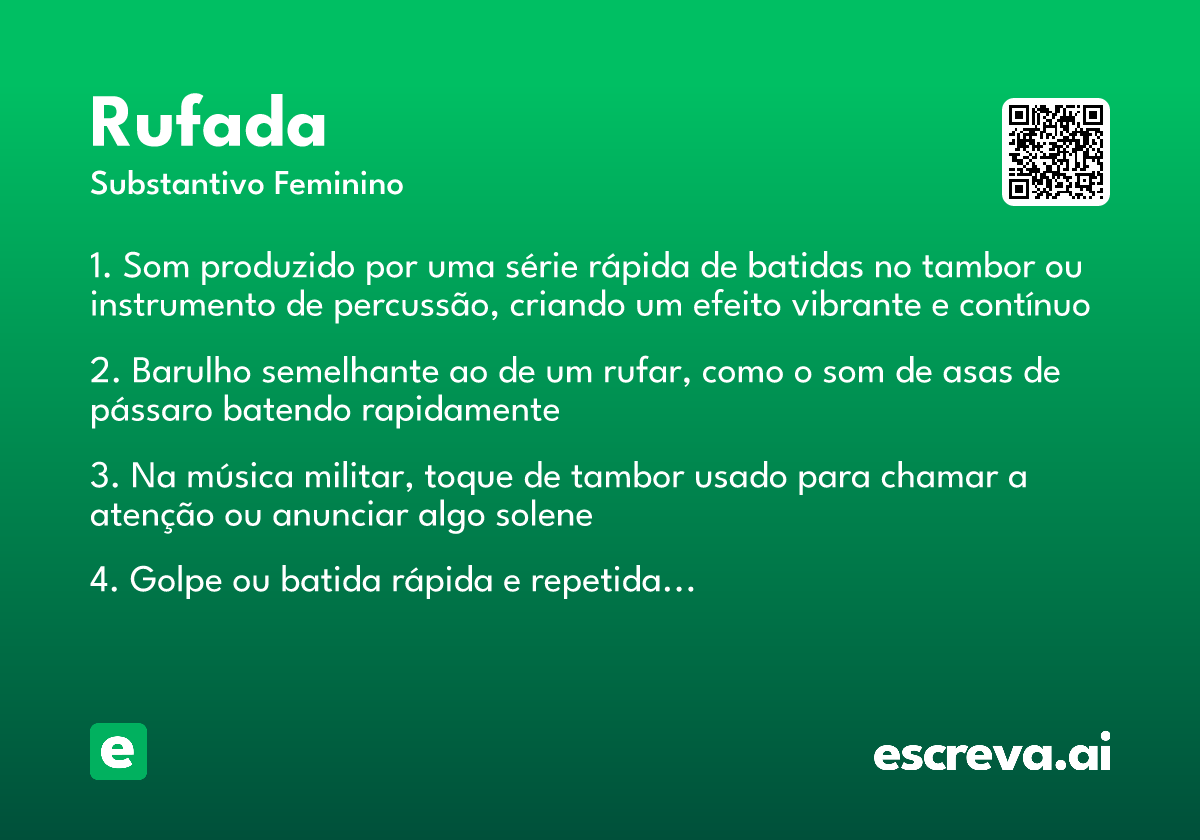 Rufada

Substantivo Feminino

1. Som produzido por uma série rápida de batidas no tambor ou instrumento de percussão, criando um efeito vibrante e contínuo

2. Barulho semelhante ao de um rufar, como o som de asas de pássaro batendo rapidamente

3. Na música militar, toque de tambor usado para chamar a atenção ou anunciar algo solene

4. Golpe ou batida rápida e repetida...

e

escreva.ai